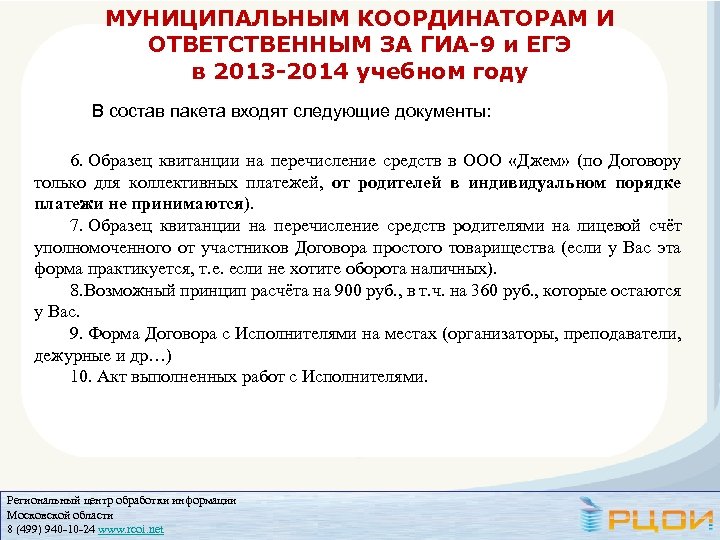 МУНИЦИПАЛЬНЫМ КООРДИНАТОРАМ И ОТВЕТСТВЕННЫМ ЗА ГИА-9 и ЕГЭ в 2013-2014 учебном году

В состав пакета входят следующие документы:

6. Образец квитанции на перечисление средств в ООО «Джем» (по Договору только для коллективных платежей, от родителей в индивидуальном порядке платежи не принимаются).

7. Образец квитанции на перечисление средств родителями на лицевой счёт уполномоченного от участников Договора простого товарищества (если у Вас эта форма практикуется, т.е. если не хотите оборота наличных).

8.Возможный принцип расчёта на 900 руб., в т.ч. на 360 руб., которые остаются у Вас.

9. Форма Договора с Исполнителями на местах (организаторы, преподаватели, дежурные и др…)

10. Акт выполненных работ с Исполнителями.

Региональный центр обработки информации
Московской области
8 (499) 940-10-24 www.rcoi.net

РЦОИ